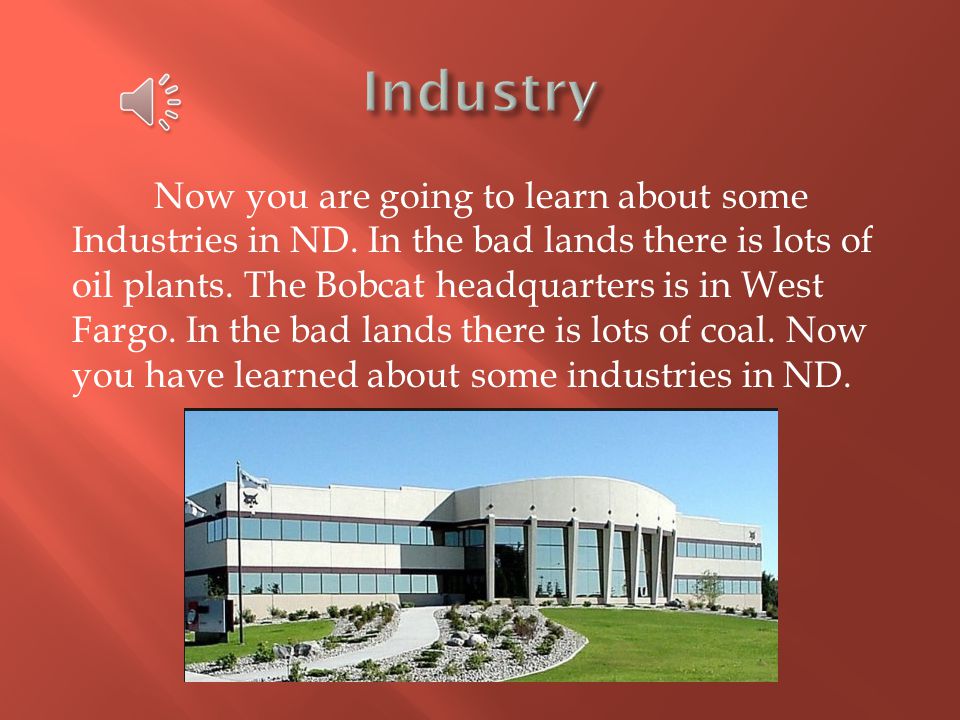 Industry

Now you are going to learn about some Industries in ND. In the bad lands there is lots of oil plants. The Bobcat headquarters is in West Fargo. In the bad lands there is lots of coal. Now you have learned about some industries in ND.